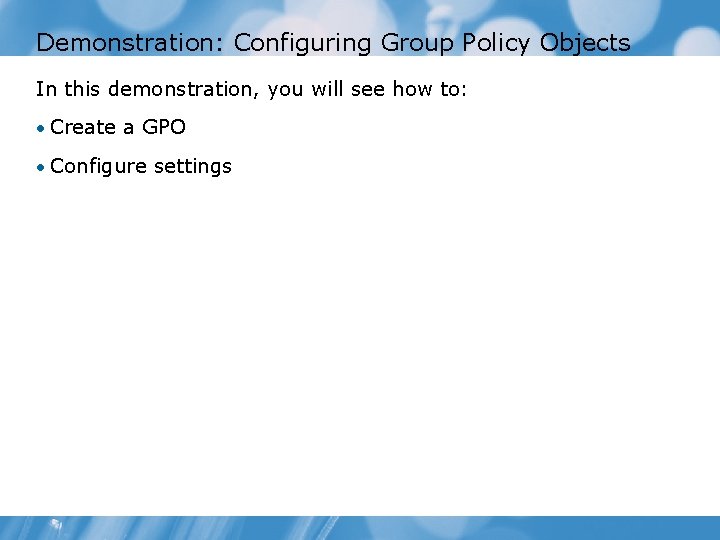 Demonstration: Configuring Group Policy Objects

In this demonstration, you will see how to:

• Create a GPO

• Configure settings